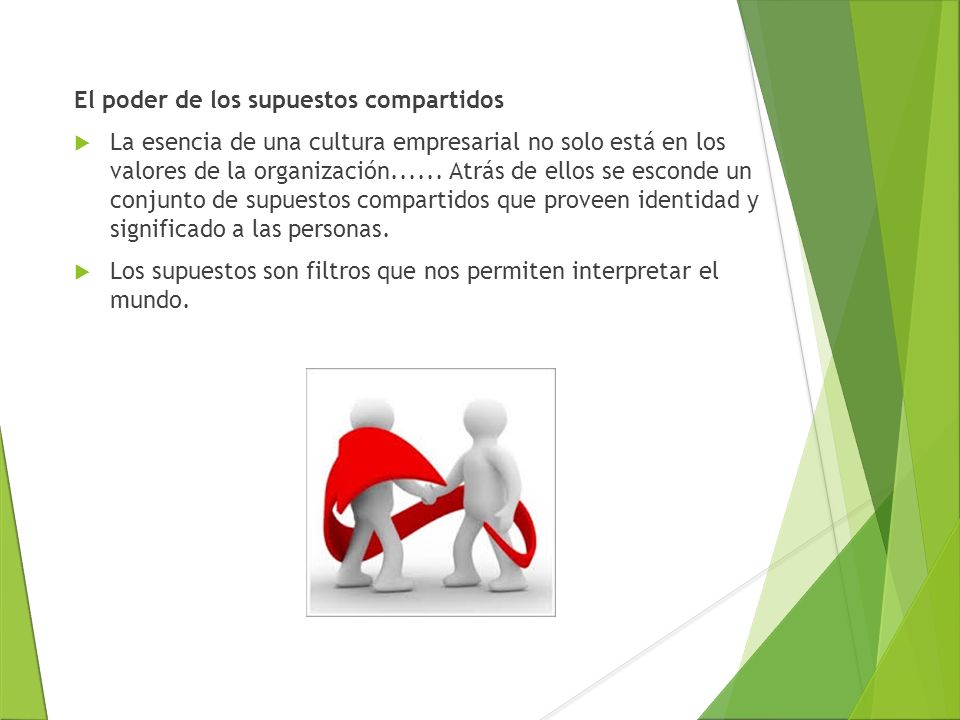 El poder de los supuestos compartidos

La esencia de una cultura empresarial no solo está en los valores de la organización...... Atrás de ellos se esconde un conjunto de supuestos compartidos que proveen identidad y significado a las personas.

Los supuestos son filtros que nos permiten interpretar el mundo.